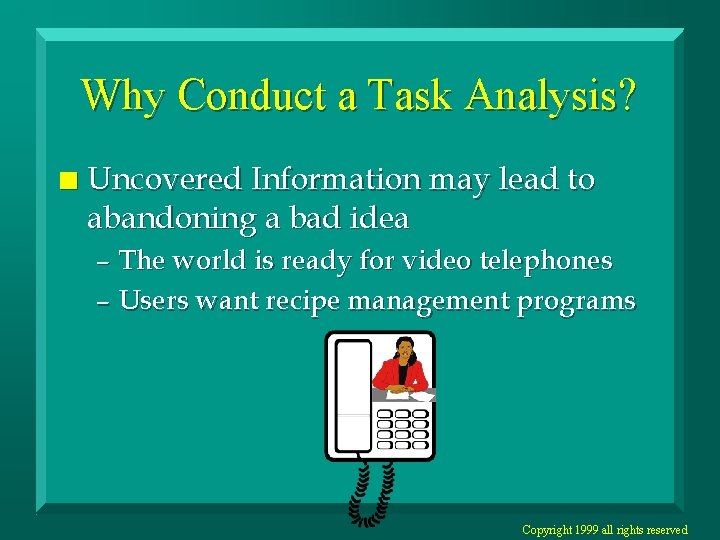 Why Conduct a Task Analysis?

Uncovered Information may lead to abandoning a bad idea

– The world is ready for video telephones

– Users want recipe management programs

Copyright 1999 all rights reserved